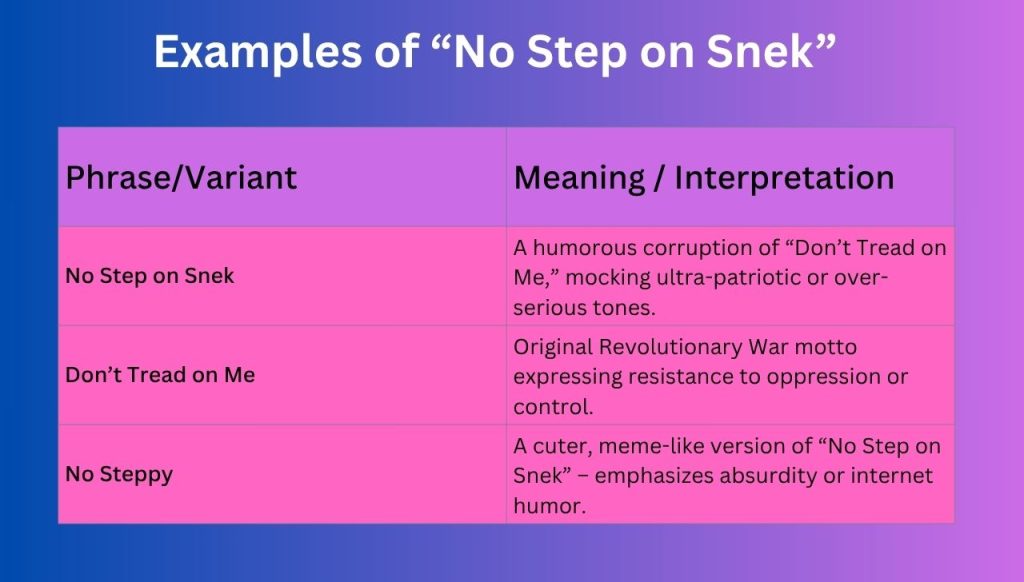 Examples of “No Step on Snek”

| Phrase/Variant | Meaning / Interpretation |
|---|---|
| No Step on Snek | A humorous corruption of “Don’t Tread on Me,” mocking ultra-patriotic or over-serious tones. |
| Don’t Tread on Me | Original Revolutionary War motto expressing resistance to oppression or control. |
| No Steppy | A cuter, meme-like version of “No Step on Snek” – emphasizes absurdity or internet humor. |